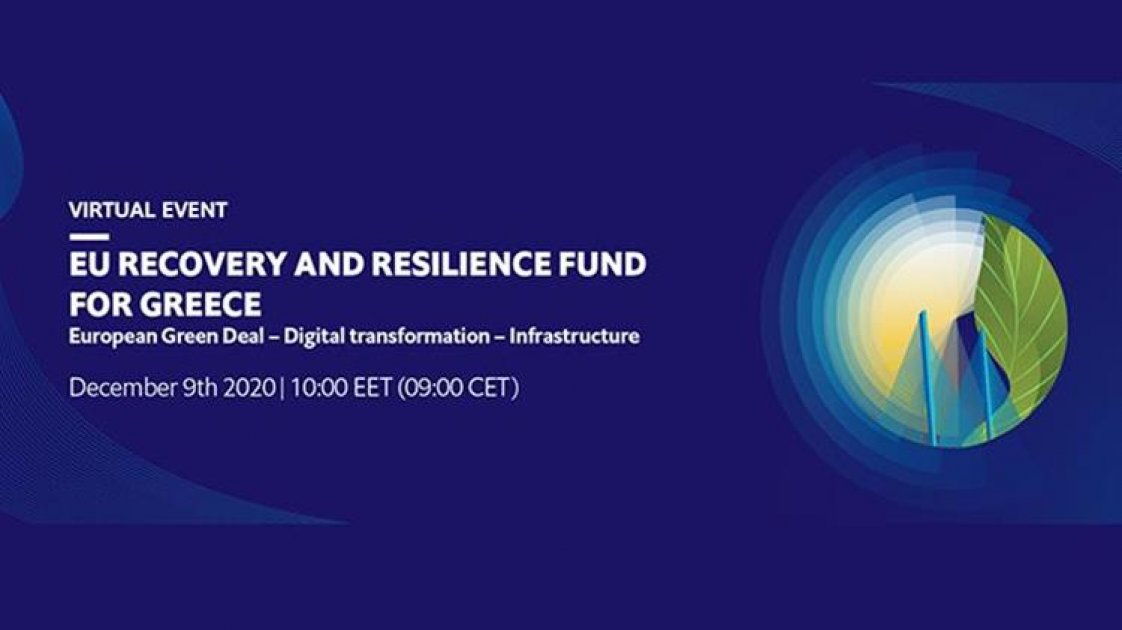 VIRTUAL EVENT

EU RECOVERY AND RESILIENCE FUND FOR GREECE

European Green Deal – Digital transformation – Infrastructure

December 9th 2020 | 10:00 EET (09:00 CET)